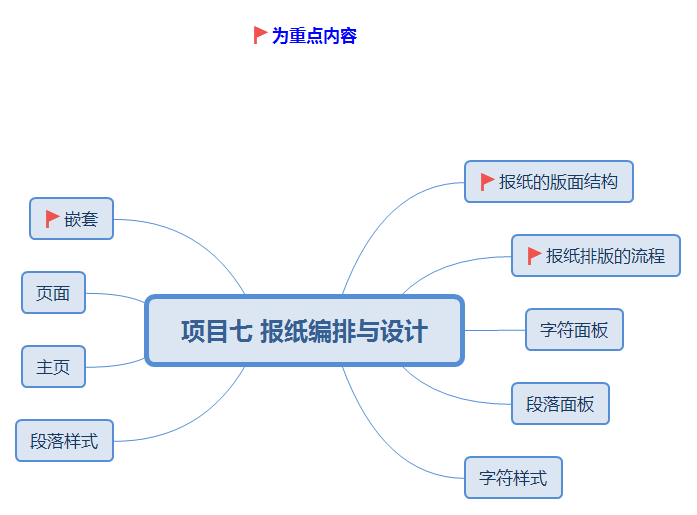 为重点内容

项目七 报纸编排与设计

嵌套

页面

主页

段落样式

报纸的版面结构

报纸排版的流程

字符面板

段落面板

字符样式